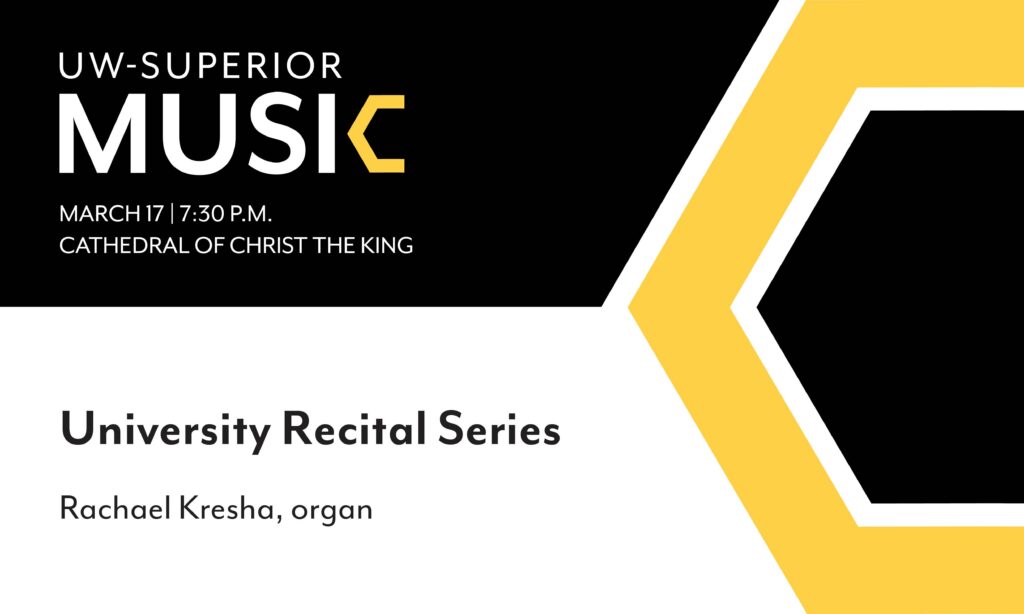 UW-SUPERIOR
MUSIC

MARCH 17 | 7:30 P.M.
CATHEDRAL OF CHRIST THE KING

University Recital Series

Rachael Kresha, organ